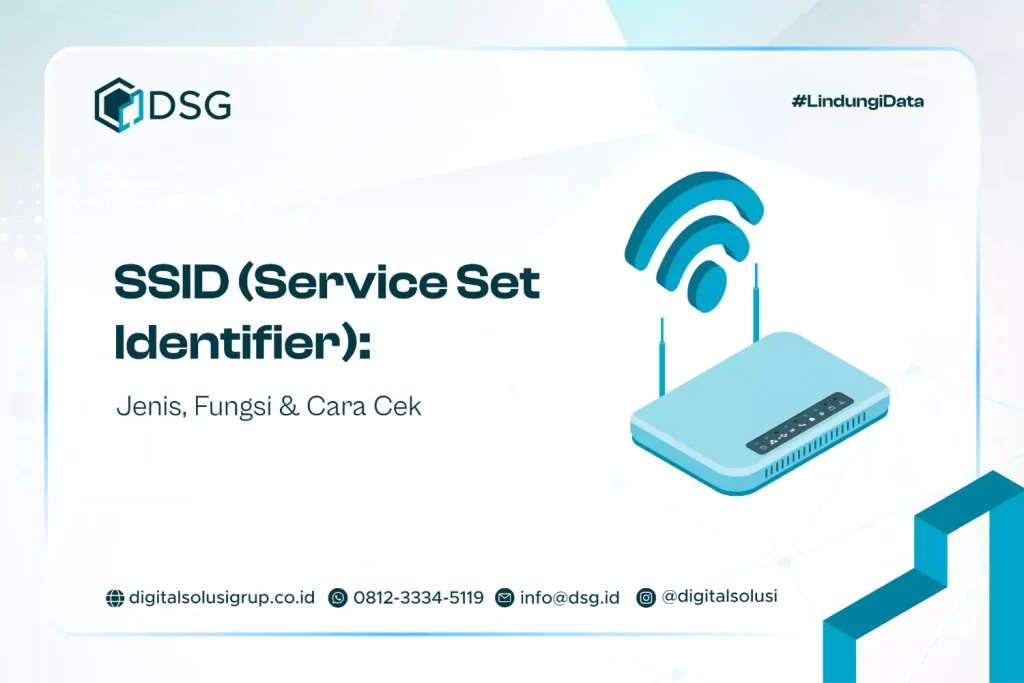 DSG

#LindungiData

SSID (Service Set Identifier):

Jenis, Fungsi & Cara Cek

digitalsolusigrup.co.id 0812-3334-5119 info@dsg.id @digitalsolusi